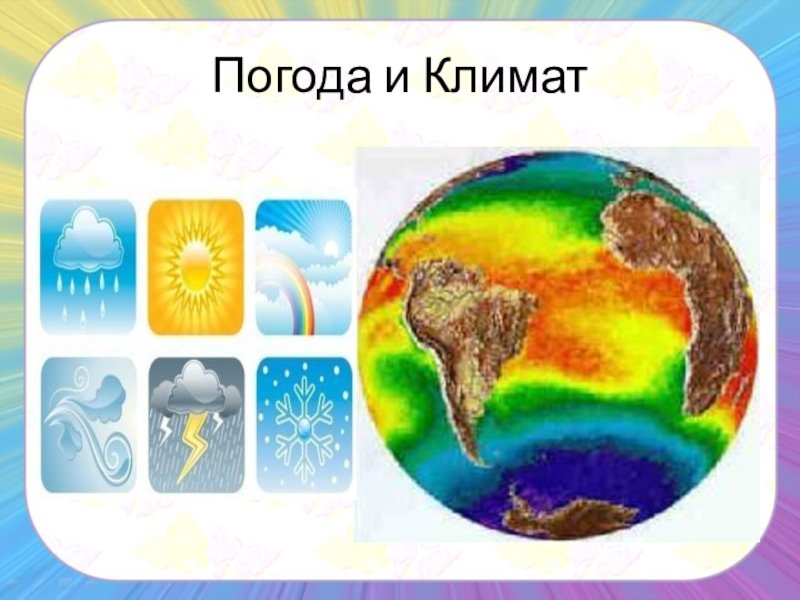 Погода и Климат